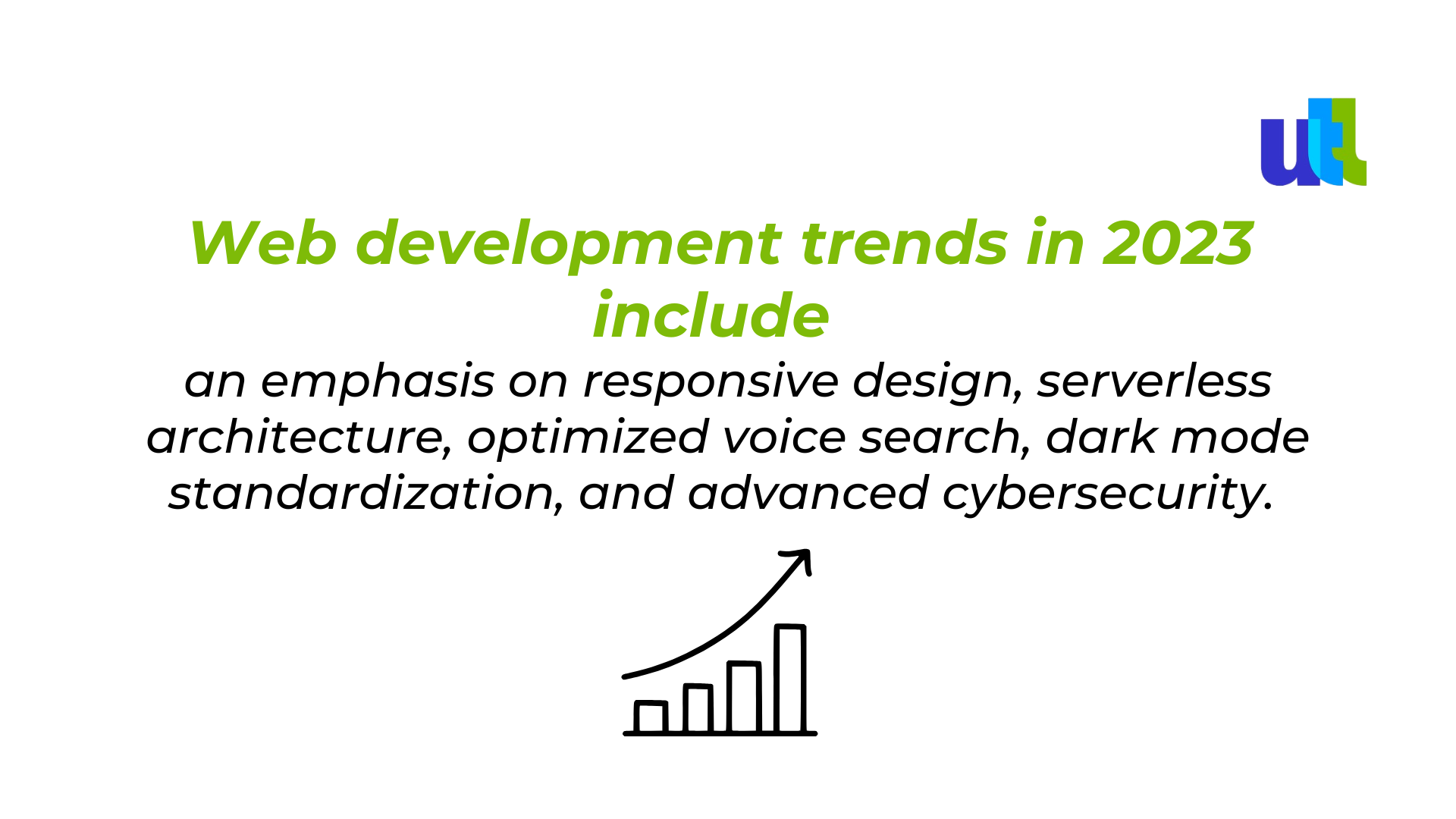 utl

Web development trends in 2023 include

an emphasis on responsive design, serverless architecture, optimized voice search, dark mode standardization, and advanced cybersecurity.